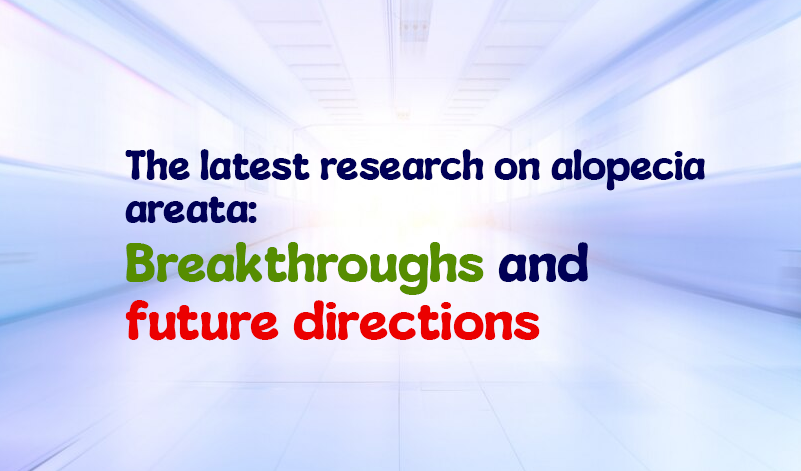 The latest research on alopecia areata:
Breakthroughs and future directions